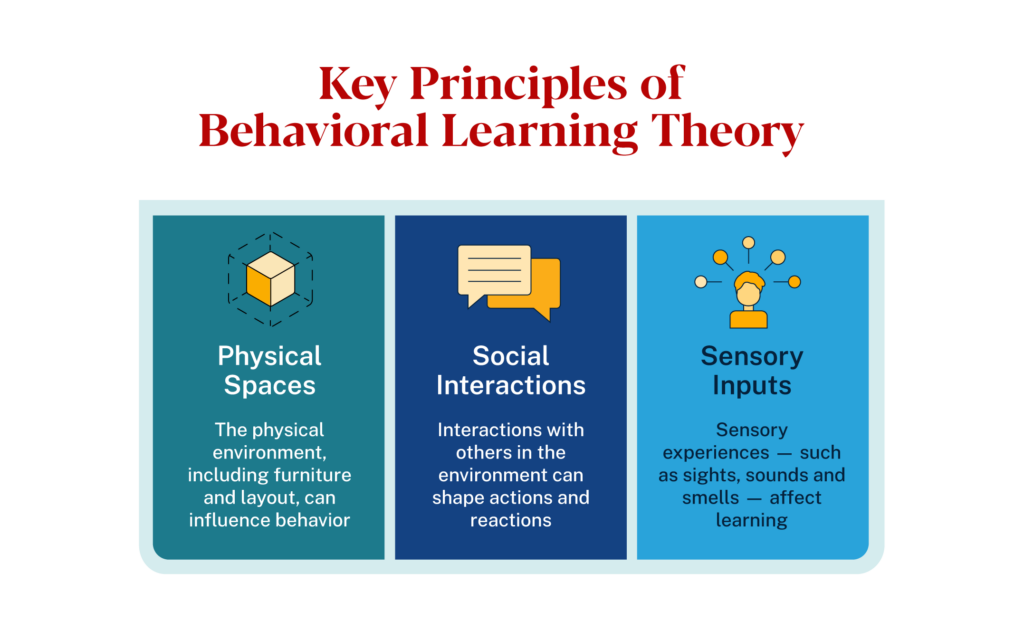 Key Principles of Behavioral Learning Theory

Physical Spaces

The physical environment, including furniture and layout, can influence behavior

Social Interactions

Interactions with others in the environment can shape actions and reactions

Sensory Inputs

Sensory experiences — such as sights, sounds and smells — affect learning